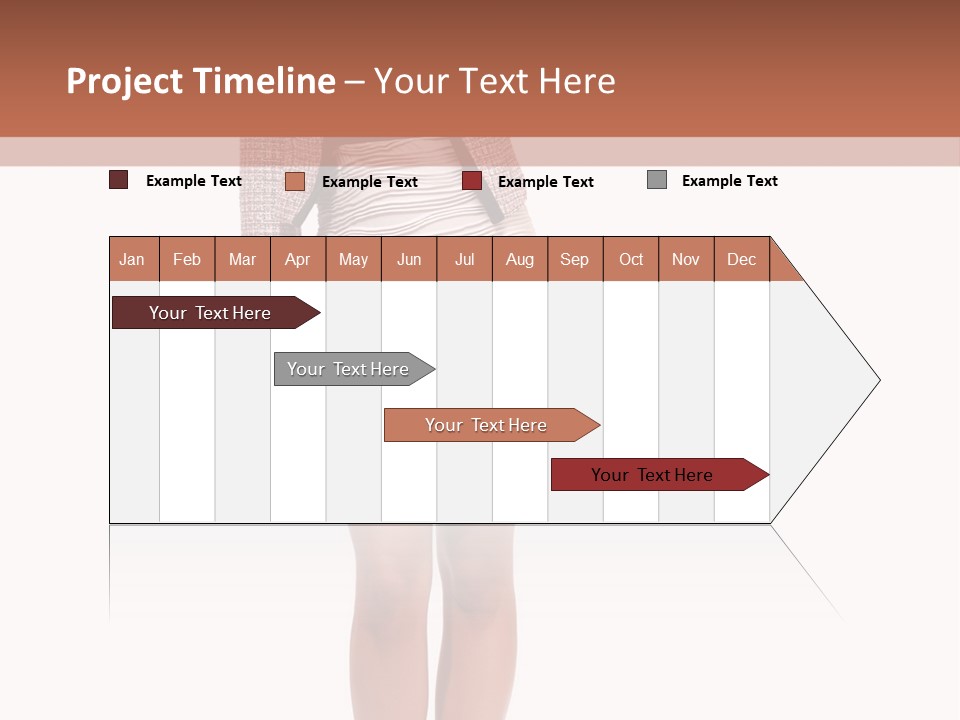 Project Timeline – Your Text Here

Example Text Example Text Example Text Example Text

| Jan | Feb | Mar | Apr | May | Jun | Jul | Aug | Sep | Oct | Nov | Dec |
|---|---|---|---|---|---|---|---|---|---|---|---|

Your Text Here

Your Text Here

Your Text Here

Your Text Here